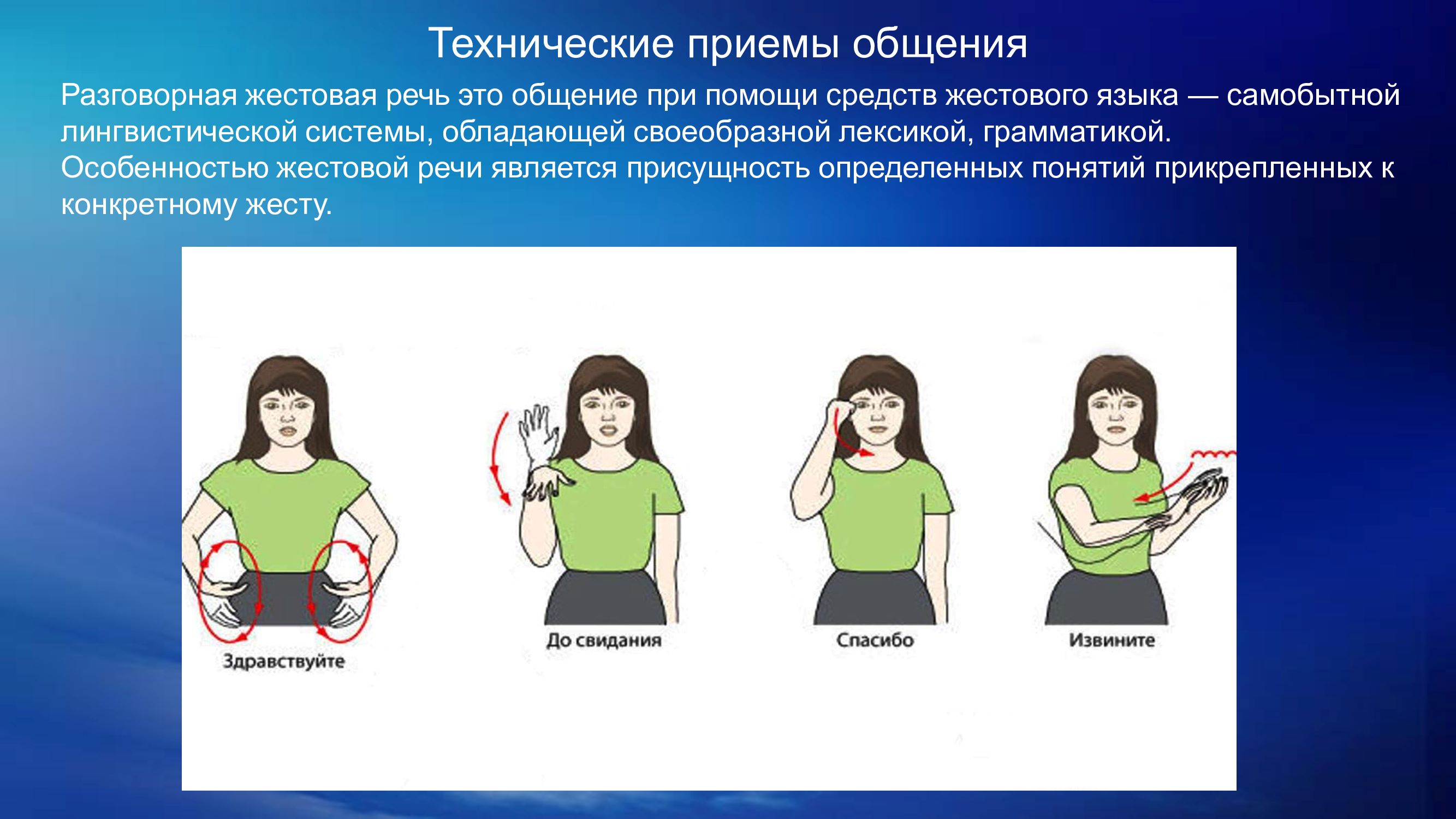 Технические приемы общения

Разговорная жестовая речь это общение при помощи средств жестового языка — самобытной лингвистической системы, обладающей своеобразной лексикой, грамматикой. Особенностью жестовой речи является присущность определенных понятий прикрепленных к конкретному жесту.

Здравствуйте

До свидания

Спасибо

Извините